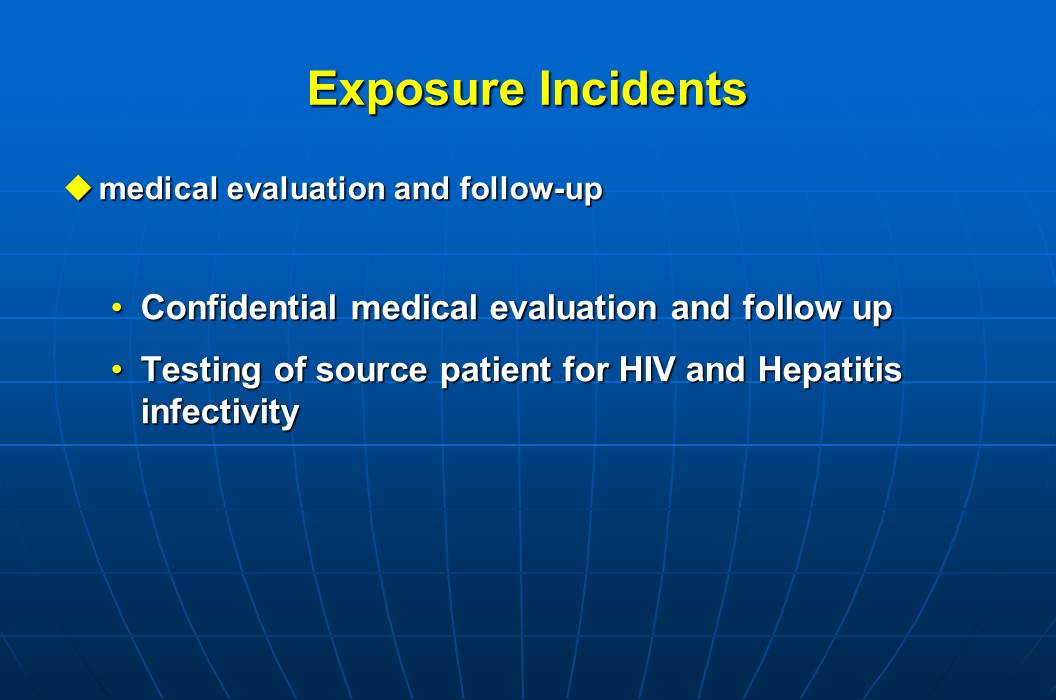 Exposure Incidents

◆ medical evaluation and follow-up

• Confidential medical evaluation and follow up
• Testing of source patient for HIV and Hepatitis infectivity